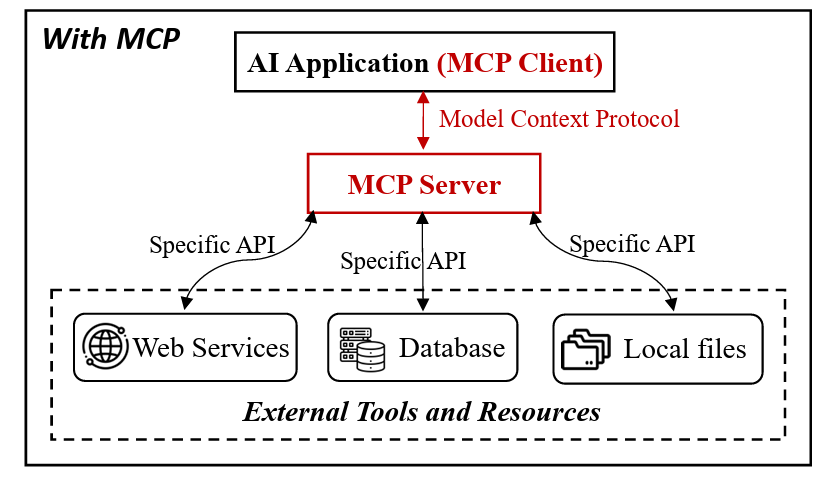 With MCP

AI Application (MCP Client)

Model Context Protocol

MCP Server

Specific API

Specific API

Specific API

Web Services

Database

Local files

External Tools and Resources